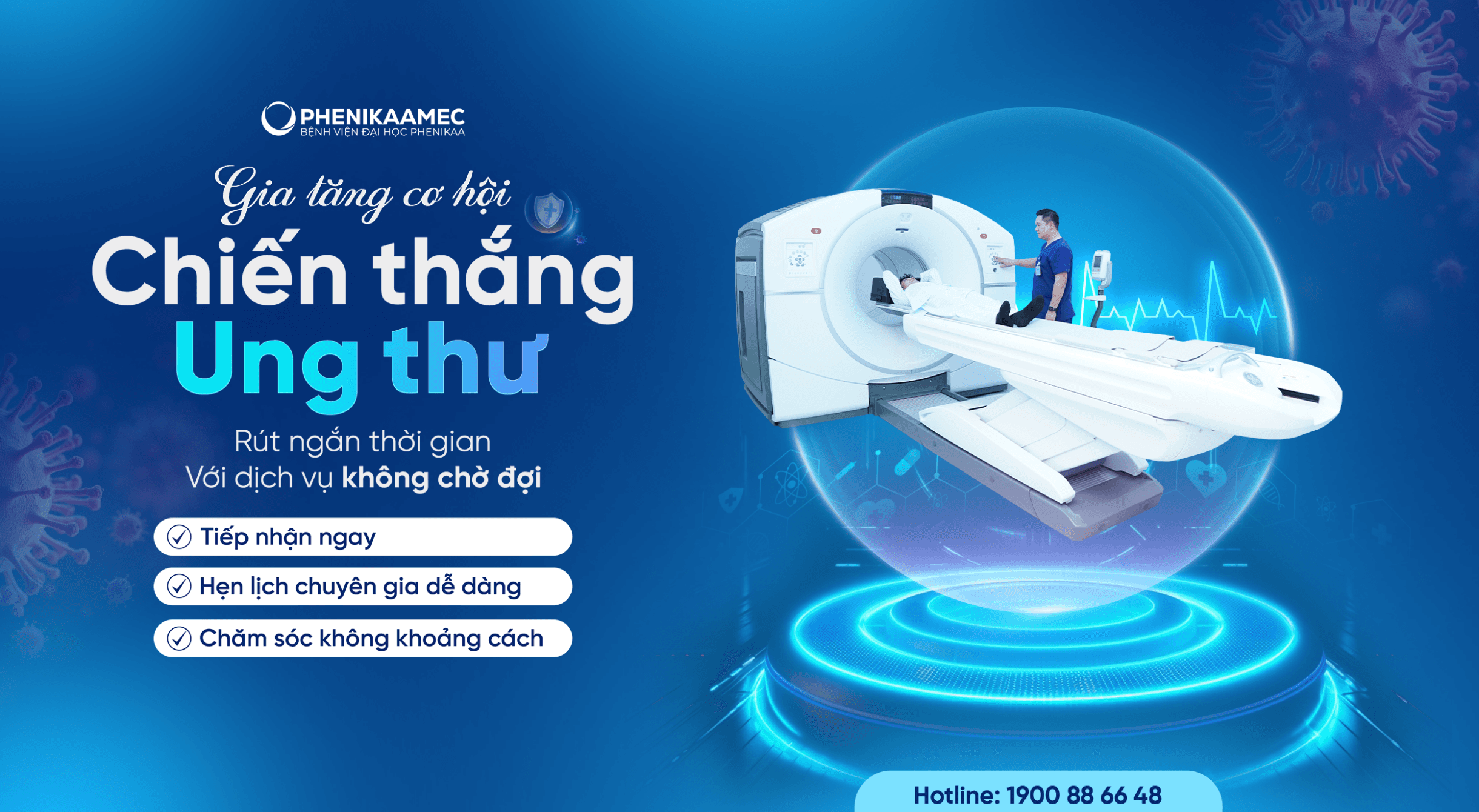 PHENIKAAMEC
BỆNH VIỆN ĐẠI HỌC PHENIKAA

Gia tăng cơ hội
Chiến thắng
Ung thư

Rút ngắn thời gian
Với dịch vụ không chờ đợi

Tiếp nhận ngay
Hẹn lịch chuyên gia dễ dàng
Chăm sóc không khoảng cách

Hotline: 1900 88 66 48